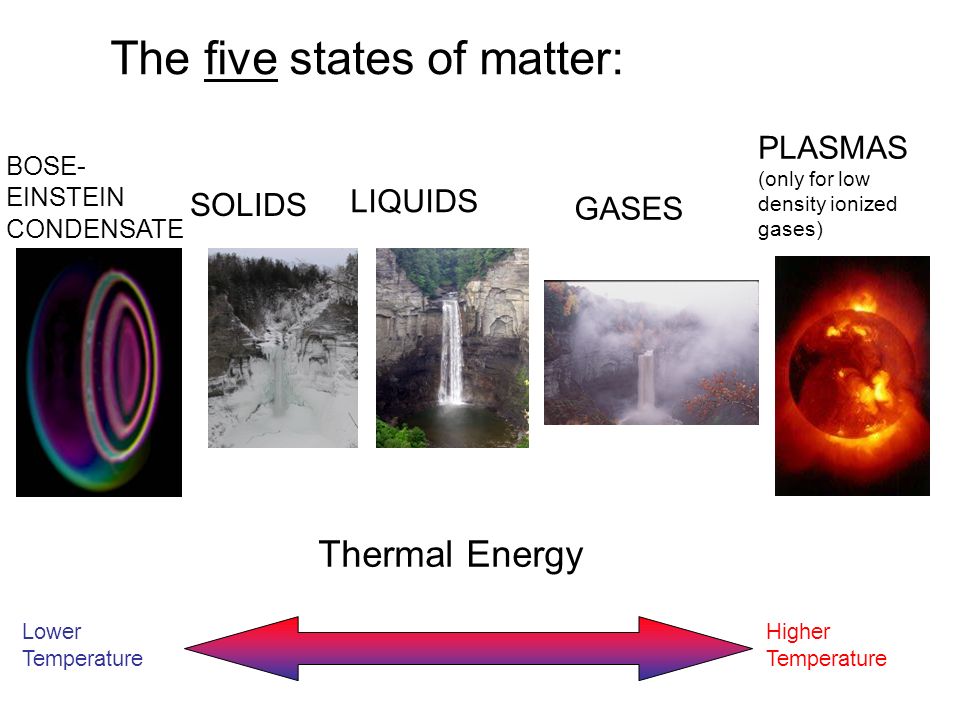 The five states of matter:

BOSE-EINSTEIN CONDENSATE

SOLIDS

LIQUIDS

GASES

PLASMAS
(only for low density ionized gases)

Thermal Energy

Lower Temperature

Higher Temperature